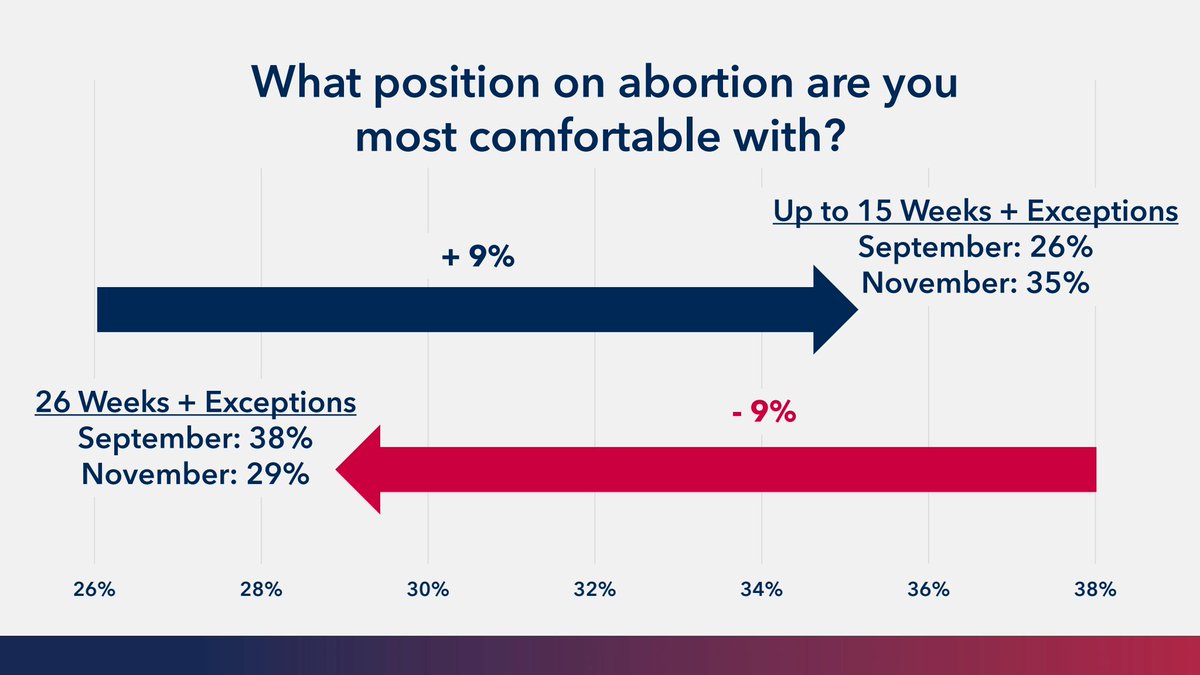 What position on abortion are you most comfortable with?

+ 9%

Up to 15 Weeks + Exceptions
September: 26%
November: 35%

26 Weeks + Exceptions
September: 38%
November: 29%

- 9%

26%
28%
30%
32%
34%
36%
38%